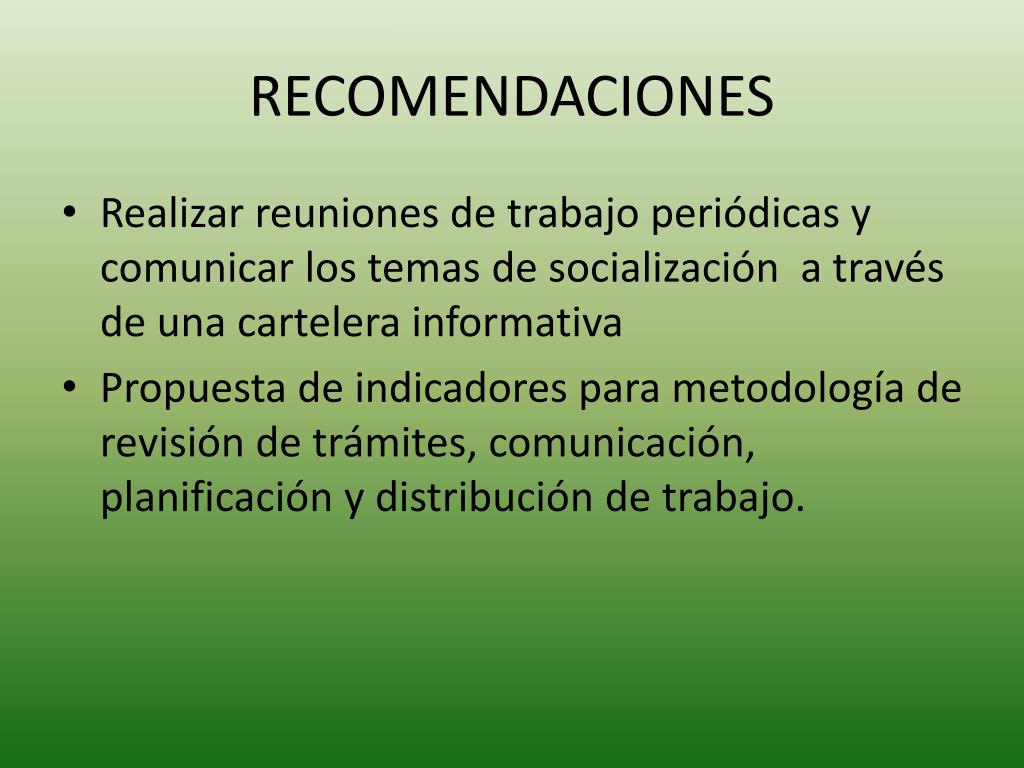 RECOMENDACIONES

• Realizar reuniones de trabajo periódicas y comunicar los temas de socialización  a través de una cartelera informativa
• Propuesta de indicadores para metodología de revisión de trámites, comunicación, planificación y distribución de trabajo.